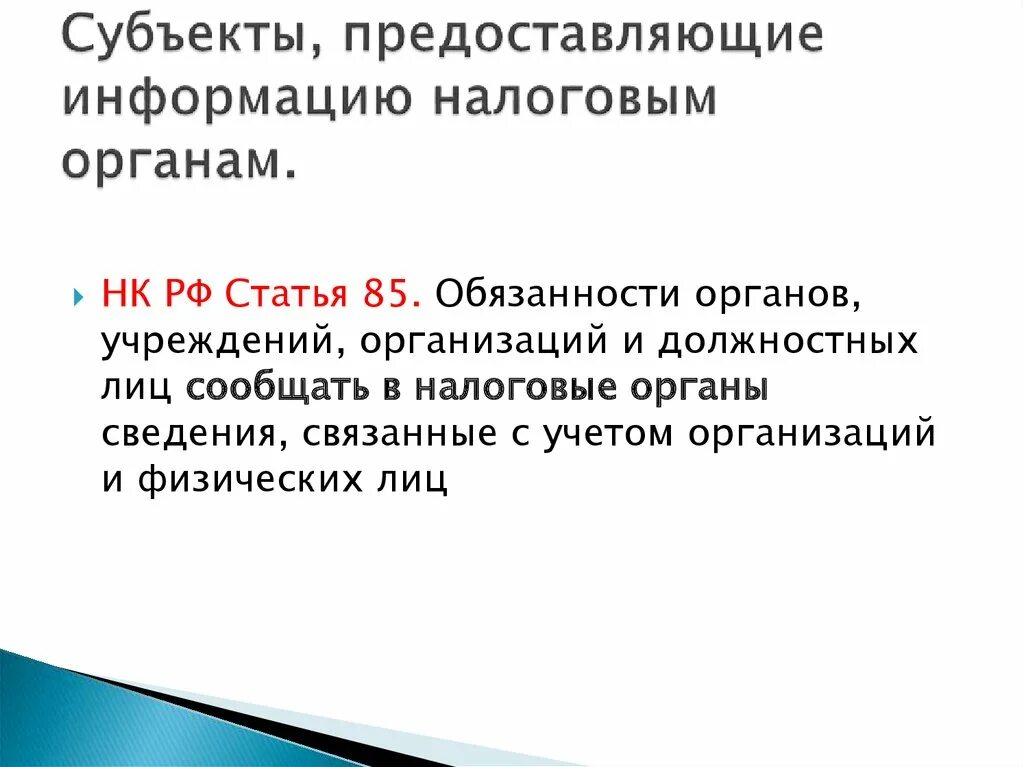 Субъекты, предоставляющие информацию налоговым органам.

НК РФ Статья 85. Обязанности органов, учреждений, организаций и должностных лиц сообщать в налоговые органы сведения, связанные с учетом организаций и физических лиц